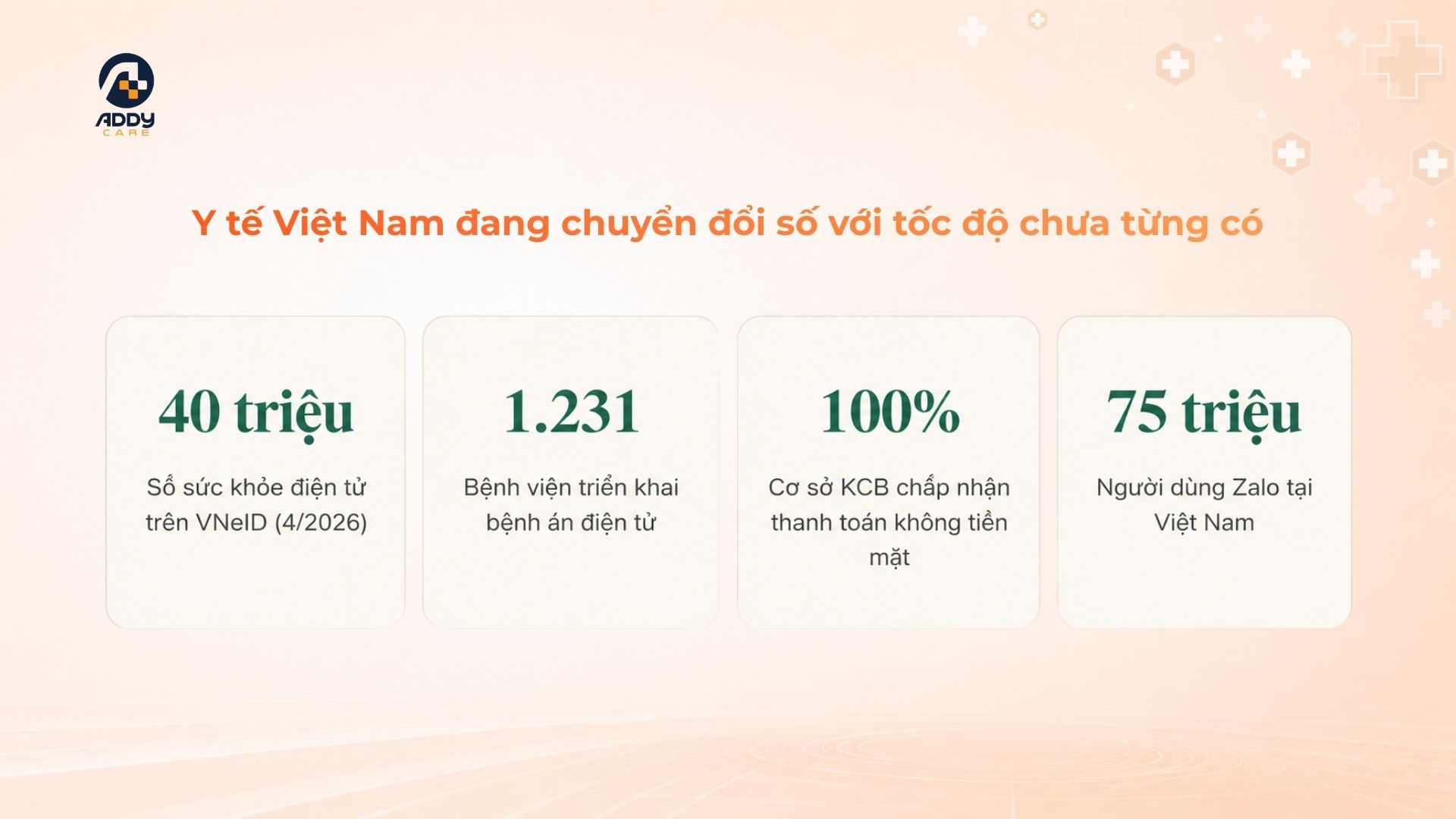 ADDY CARE

Y tế Việt Nam đang chuyển đổi số với tốc độ chưa từng có

40 triệu

Sổ sức khỏe điện tử trên VNeID (4/2026)

1.231

Bệnh viện triển khai bệnh án điện tử

100%

Cơ sở KCB chấp nhận thanh toán không tiền mặt

75 triệu

Người dùng Zalo tại Việt Nam